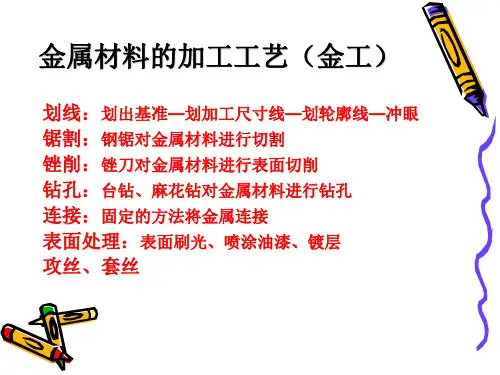 金属材料的加工工艺（金工）

划线：划出基准—划加工尺寸线—划轮廓线—冲眼
锯割：钢锯对金属材料进行切割
锉削：锉刀对金属材料进行表面切削
钻孔：台钻、麻花钻对金属材料进行钻孔
连接：固定的方法将金属连接
表面处理：表面刷光、喷涂油漆、镀层
攻丝、套丝